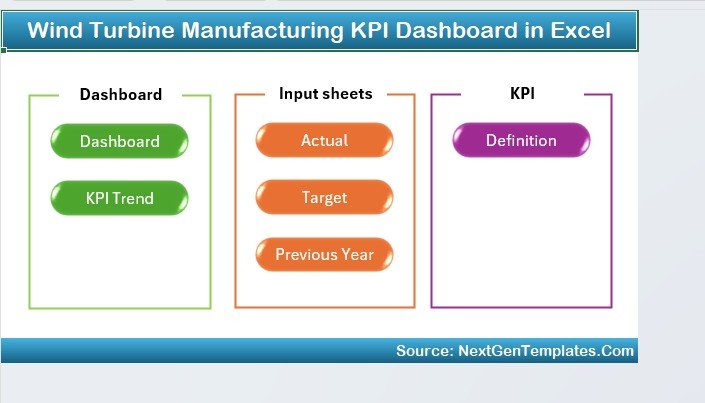 Wind Turbine Manufacturing KPI Dashboard in Excel

Dashboard

Dashboard

KPI Trend

Input sheets

Actual

Target

Previous Year

KPI

Definition

Source: NextGenTemplates.Com